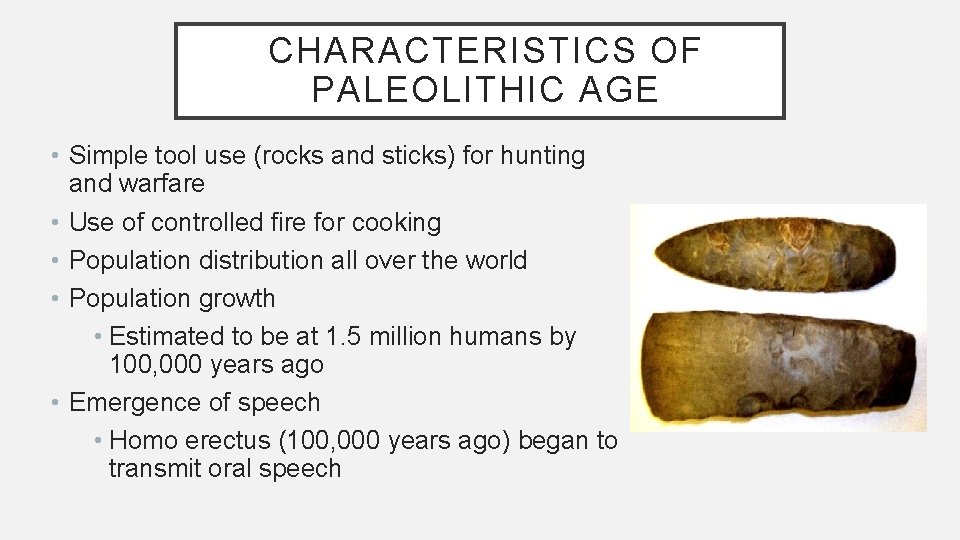 CHARACTERISTICS OF PALEOLITHIC AGE

• Simple tool use (rocks and sticks) for hunting and warfare
• Use of controlled fire for cooking
• Population distribution all over the world
• Population growth
  • Estimated to be at 1.5 million humans by 100,000 years ago
• Emergence of speech
  • Homo erectus (100,000 years ago) began to transmit oral speech